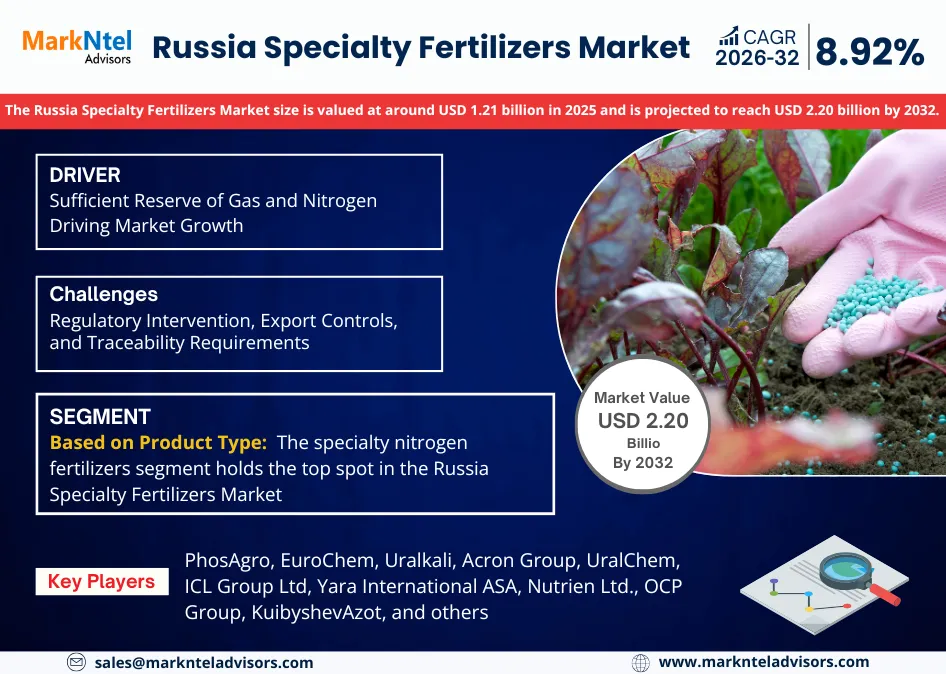 MarkNtel Advisors

Russia Specialty Fertilizers Market

CAGR 2026-32 | 8.92%

The Russia Specialty Fertilizers Market size is valued at around USD 1.21 billion in 2025 and is projected to reach USD 2.20 billion by 2032.

DRIVER
Sufficient Reserve of Gas and Nitrogen Driving Market Growth

Challenges
Regulatory Intervention, Export Controls, and Traceability Requirements

SEGMENT
Based on Product Type: The specialty nitrogen fertilizers segment holds the top spot in the Russia Specialty Fertilizers Market

Market Value
USD 2.20
Billio
By 2032

Key Players

PhosAgro, EuroChem, Uralkali, Acron Group, UralChem, ICL Group Ltd, Yara International ASA, Nutrien Ltd., OCP Group, KuibyshevAzot, and others

sales@marknteladvisors.com

www.marknteladvisors.com